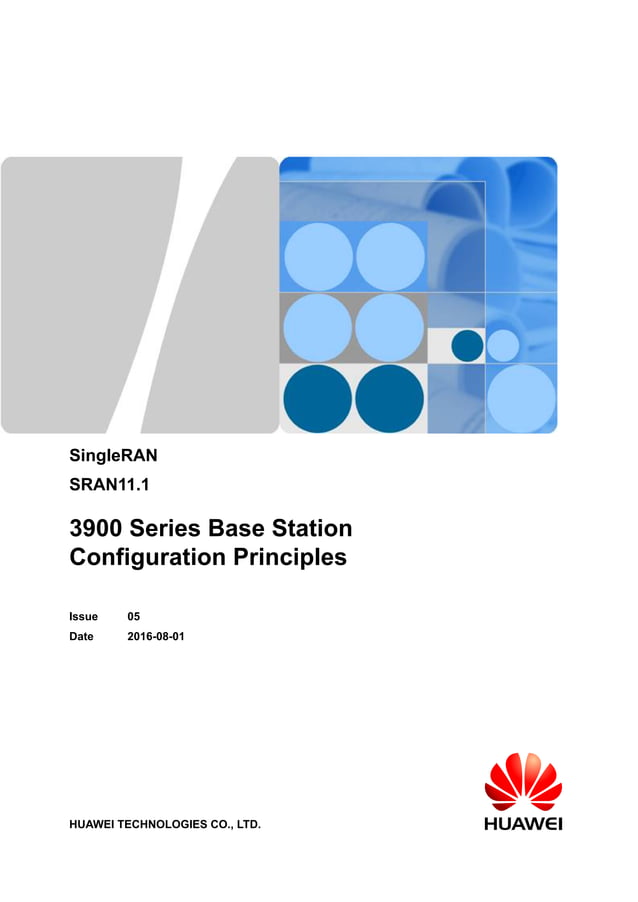 SingleRAN

SRAN11.1

3900 Series Base Station Configuration Principles

Issue 05

Date 2016-08-01

HUAWEI TECHNOLOGIES CO., LTD.

HUAWEI